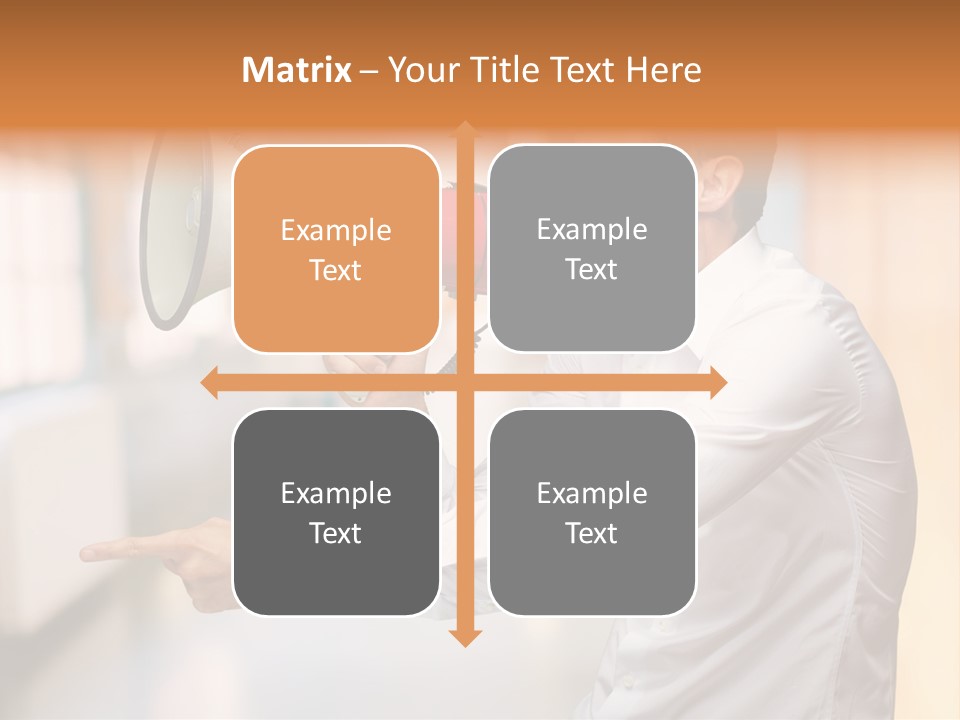 Matrix – Your Title Text Here

Example Text

Example Text

Example Text

Example Text